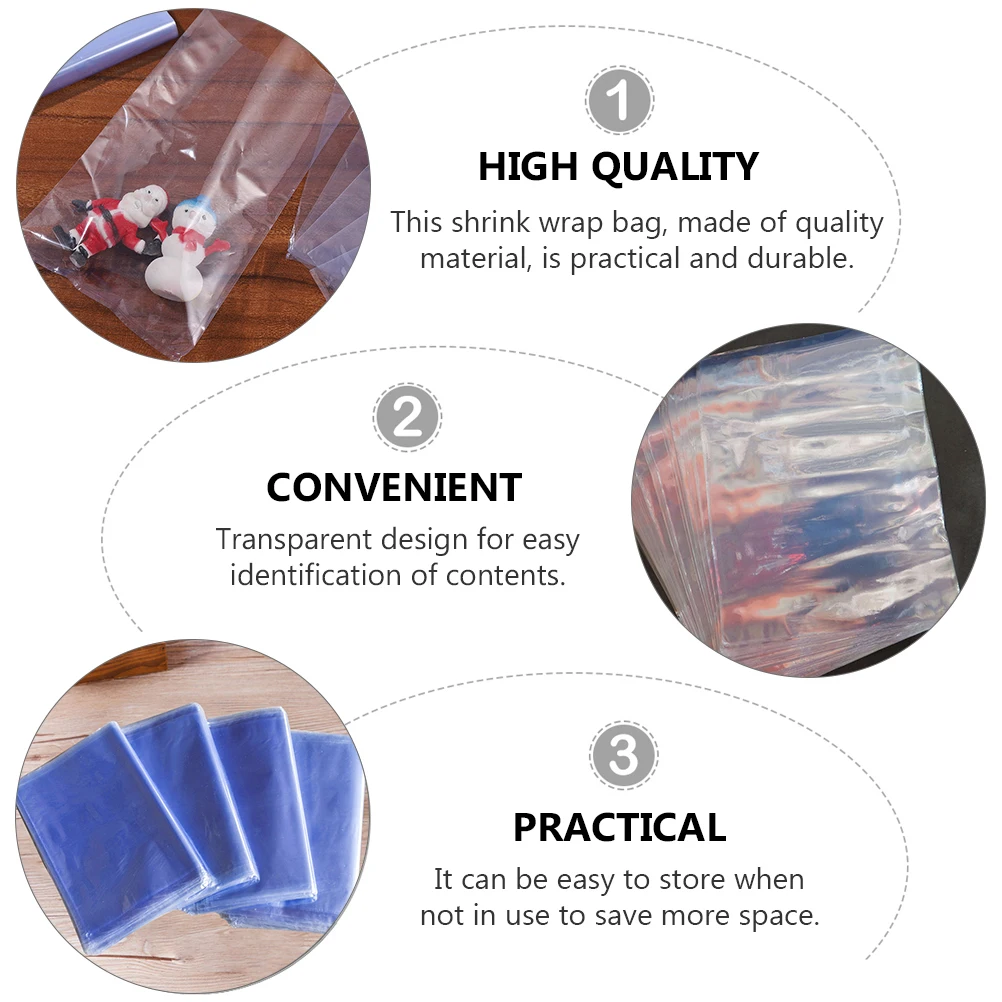 1

HIGH QUALITY

This shrink wrap bag, made of quality material, is practical and durable.

2

CONVENIENT

Transparent design for easy identification of contents.

3

PRACTICAL

It can be easy to store when not in use to save more space.